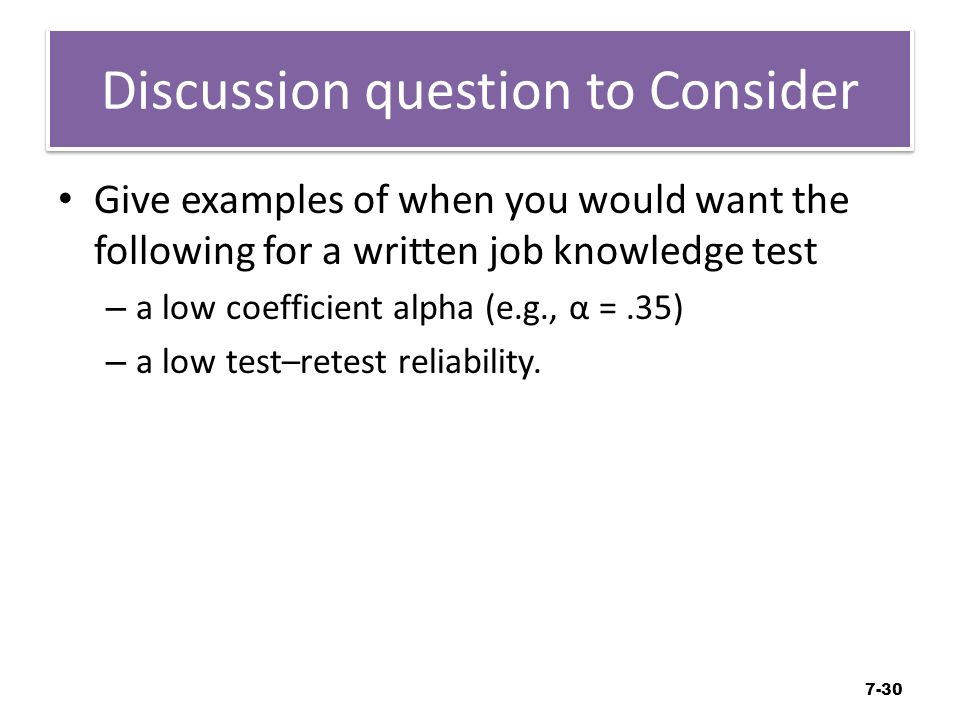 Discussion question to Consider

• Give examples of when you would want the following for a written job knowledge test

– a low coefficient alpha (e.g., $\alpha = .35$)

– a low test–retest reliability.

7-30